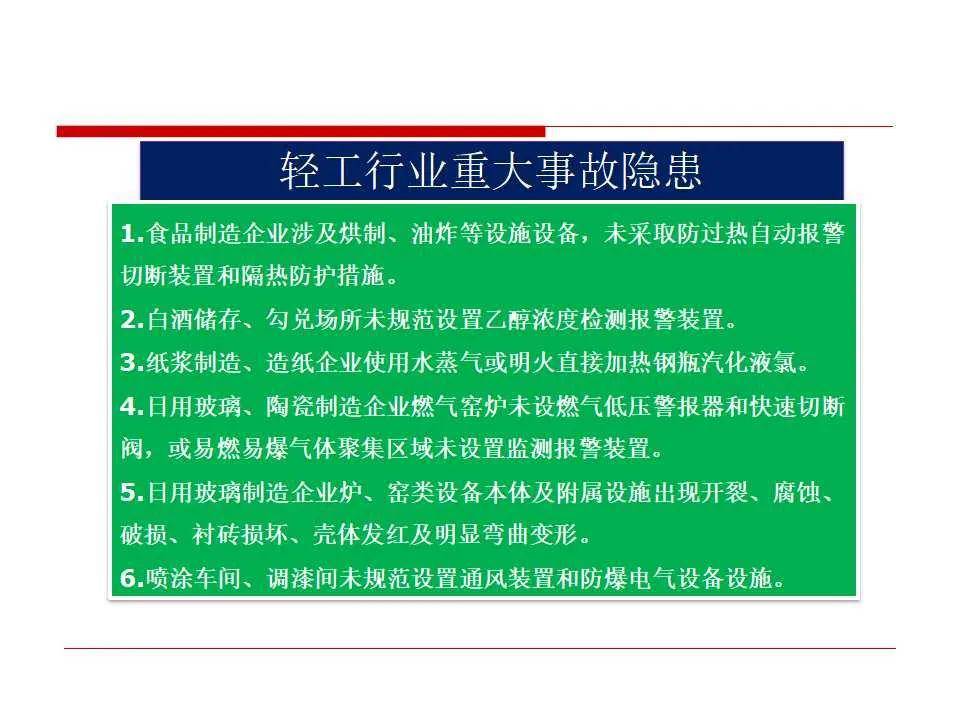 轻工行业重大事故隐患

1.食品制造企业涉及烘制、油炸等设施设备，未采取防过热自动报警切断装置和隔热防护措施。

2.白酒储存、勾兑场所未规范设置乙醇浓度检测报警装置。

3.纸浆制造、造纸企业使用水蒸气或明火直接加热钢瓶汽化液氯。

4.日用玻璃、陶瓷制造企业燃气窑炉未设燃气低压警报器和快速切断阀，或易燃易爆气体聚集区域未设置监测报警装置。

5.日用玻璃制造企业炉、窑类设备本体及附属设施出现开裂、腐蚀、破损、衬砖损坏、壳体发红及明显弯曲变形。

6.喷涂车间、调漆间未规范设置通风装置和防爆电气设备设施。